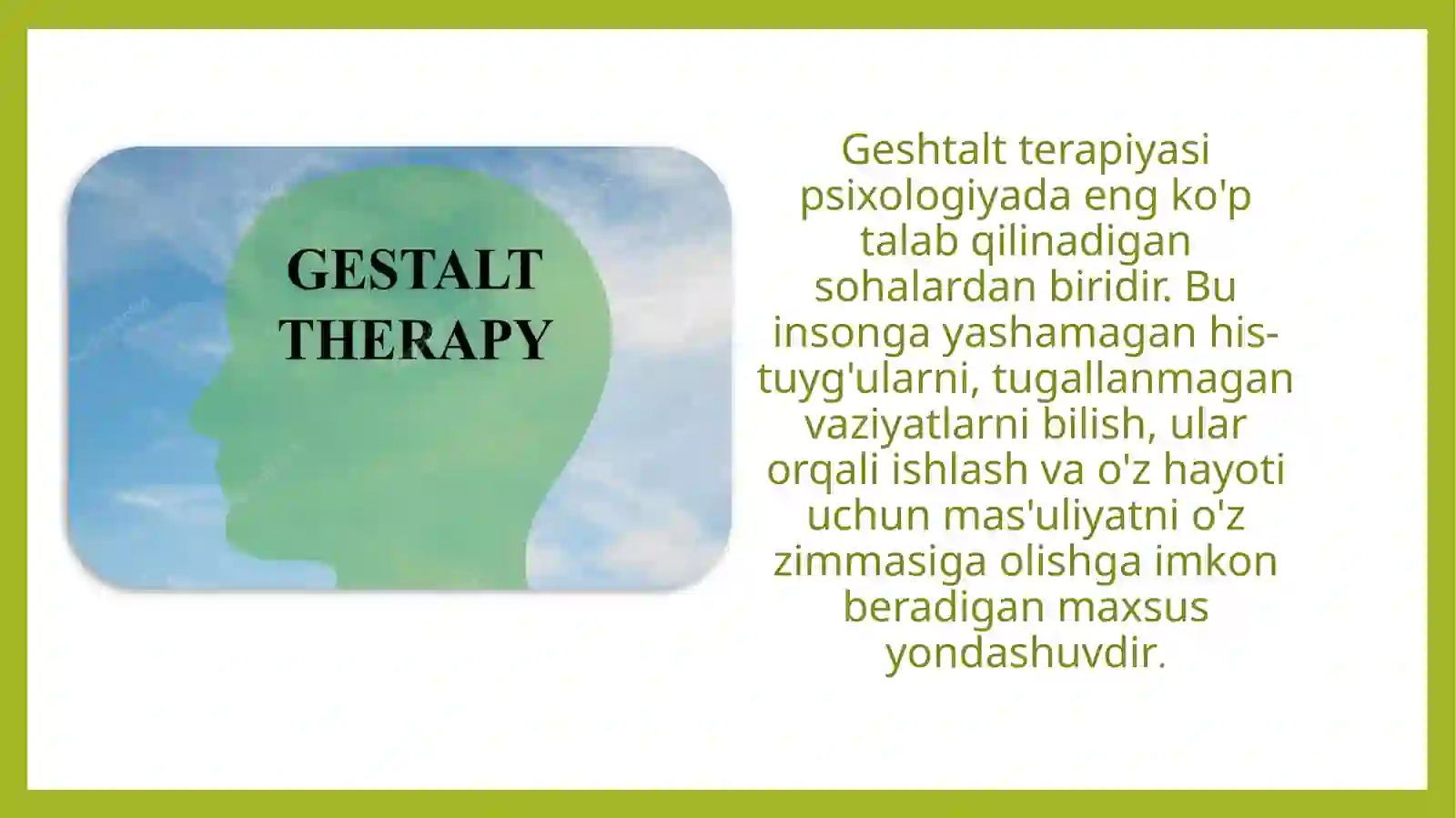 GESTALT THERAPY

Geshtalt terapiyasi psixologiyada eng ko'p talab qilinadigan sohalardan biridir. Bu insonga yashamagan his-tuyg'ularni, tugallanmagan vaziyatlarni bilish, ular orqali ishlash va o'z hayoti uchun mas'uliyatni o'z zimmasiga olishga imkon beradigan maxsus yondashuvdir.